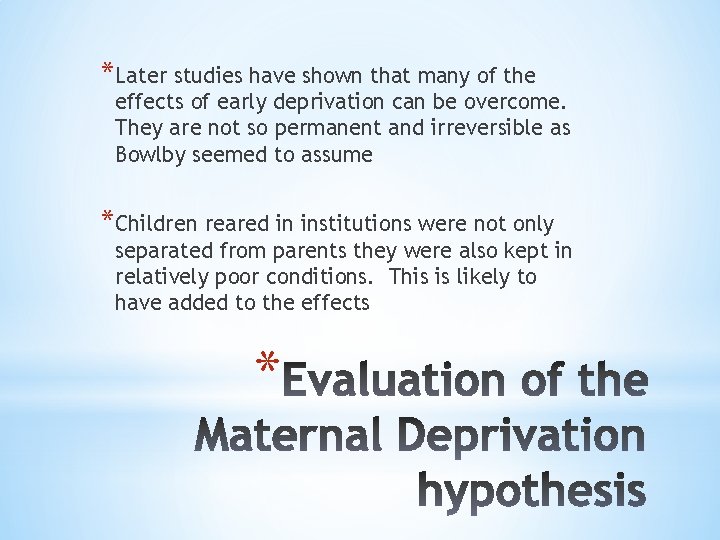 *Later studies have shown that many of the effects of early deprivation can be overcome. They are not so permanent and irreversible as Bowlby seemed to assume

*Children reared in institutions were not only separated from parents they were also kept in relatively poor conditions.  This is likely to have added to the effects

*Evaluation of the Maternal Deprivation hypothesis